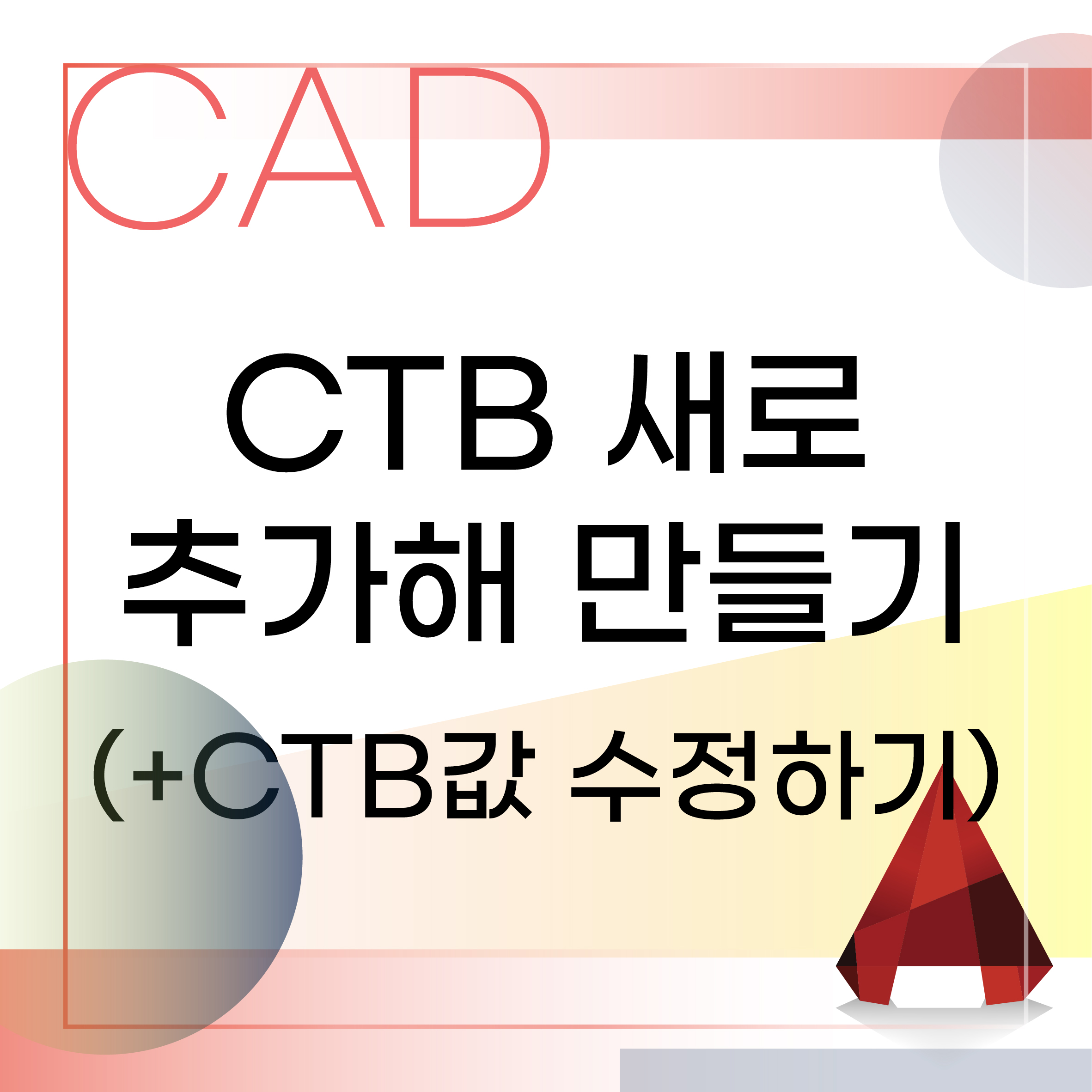 CAD

CTB 새로 추가해 만들기

(+CTB값 수정하기)